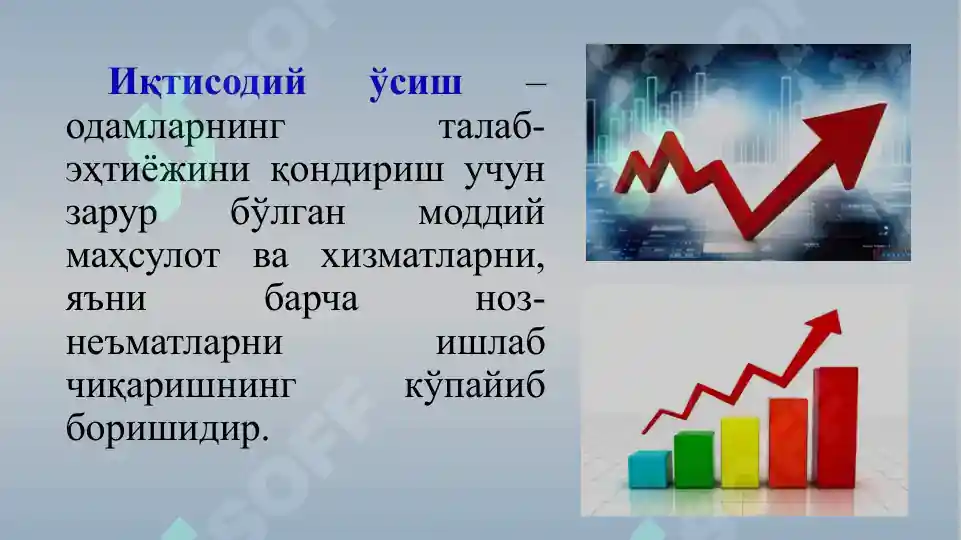 Иқтисодий ўсиш – одамларнинг талаб-эҳтиёжини қондириш учун зарур бўлган моддий маҳсулот ва хизматларни, яъни барча ноз-неъматларни ишлаб чиқаришнинг кўпайиб боришидир.

SOFF